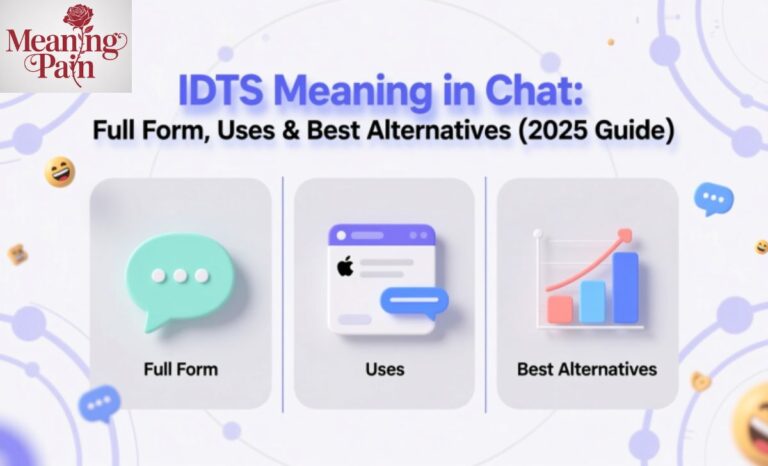 Meaning Pain

IDTS Meaning in Chat:
Full Form, Uses & Best Alternatives (2025 Guide)

Full Form

Uses

Best Alternatives